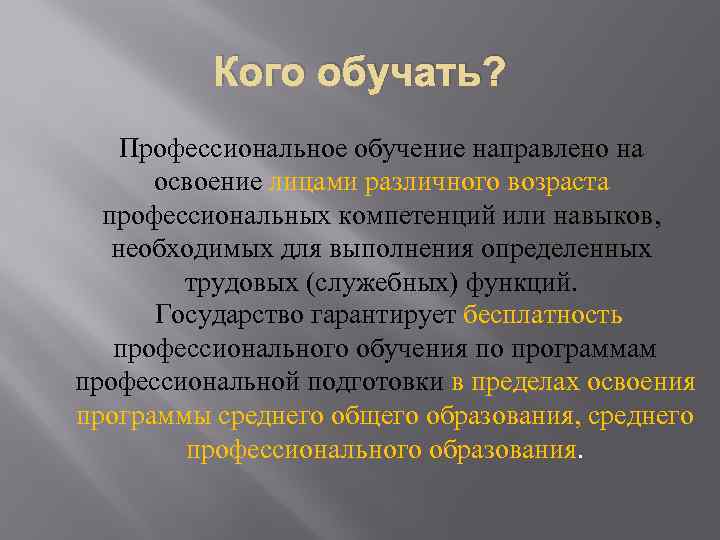 Кого обучать?

Профессиональное обучение направлено на освоение лицами различного возраста профессиональных компетенций или навыков, необходимых для выполнения определенных трудовых (служебных) функций.

Государство гарантирует бесплатность профессионального обучения по программам профессиональной подготовки в пределах освоения программы среднего общего образования, среднего профессионального образования.